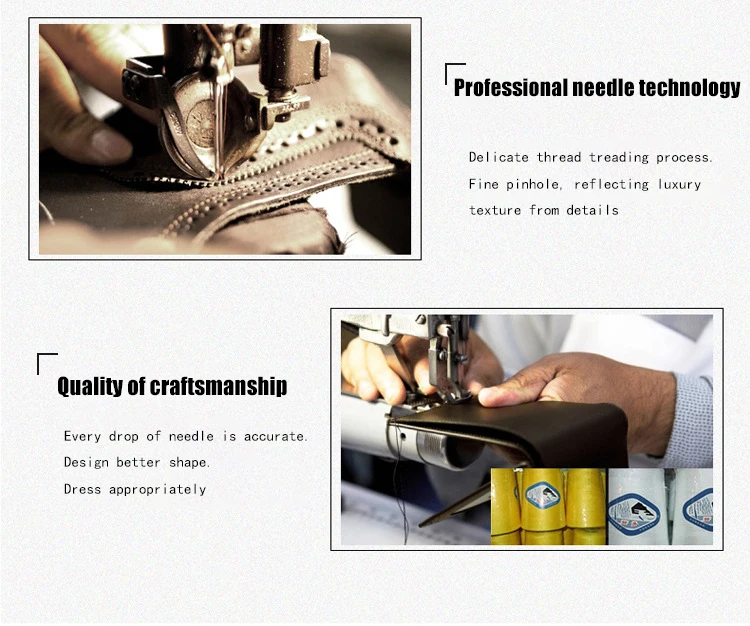 Professional needle technology

Delicate thread treading process.
Fine pinhole, reflecting luxury
texture from details

Quality of craftsmanship

Every drop of needle is accurate.
Design better shape.
Dress appropriately